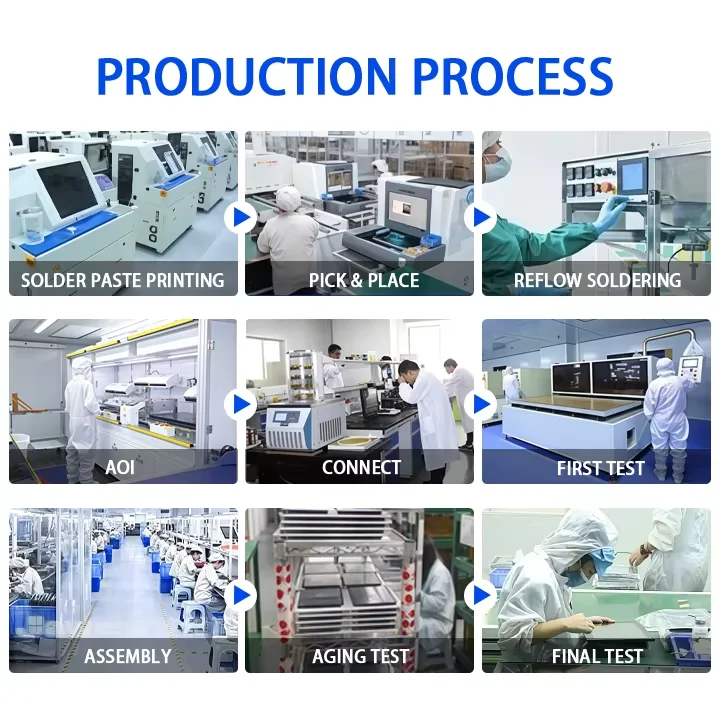 PRODUCTION PROCESS

SOLDER PASTE PRINTING

PICK & PLACE

REFLOW SOLDERING

AOI

CONNECT

FIRST TEST

ASSEMBLY

AGING TEST

FINAL TEST